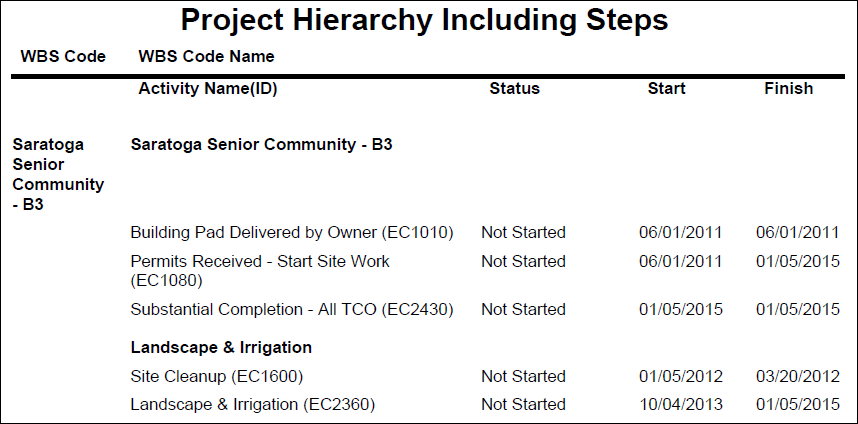 Project Hierarchy Including Steps

| WBS Code | WBS Code Name | | | |
|---|---|---|---|---|
| | Activity Name(ID) | Status | Start | Finish |
| Saratoga Senior Community - B3 | Saratoga Senior Community - B3 | | | |
| | Building Pad Delivered by Owner (EC1010) | Not Started | 06/01/2011 | 06/01/2011 |
| | Permits Received - Start Site Work (EC1080) | Not Started | 06/01/2011 | 01/05/2015 |
| | Substantial Completion - All TCO (EC2430) | Not Started | 01/05/2015 | 01/05/2015 |
| | Landscape & Irrigation | | | |
| | Site Cleanup (EC1600) | Not Started | 01/05/2012 | 03/20/2012 |
| | Landscape & Irrigation (EC2360) | Not Started | 10/04/2013 | 01/05/2015 |